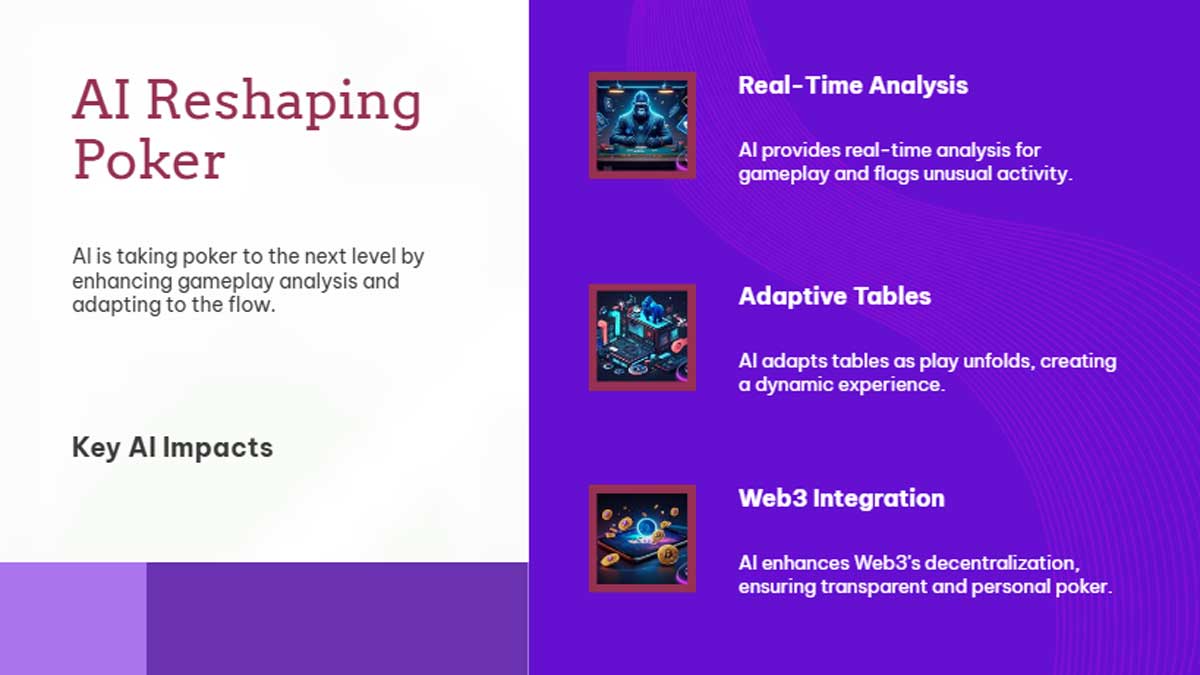 AI Reshaping Poker

AI is taking poker to the next level by enhancing gameplay analysis and adapting to the flow.

Key AI Impacts

Real-Time Analysis

AI provides real-time analysis for gameplay and flags unusual activity.

Adaptive Tables

AI adapts tables as play unfolds, creating a dynamic experience.

Web3 Integration

AI enhances Web3's decentralization, ensuring transparent and personal poker.